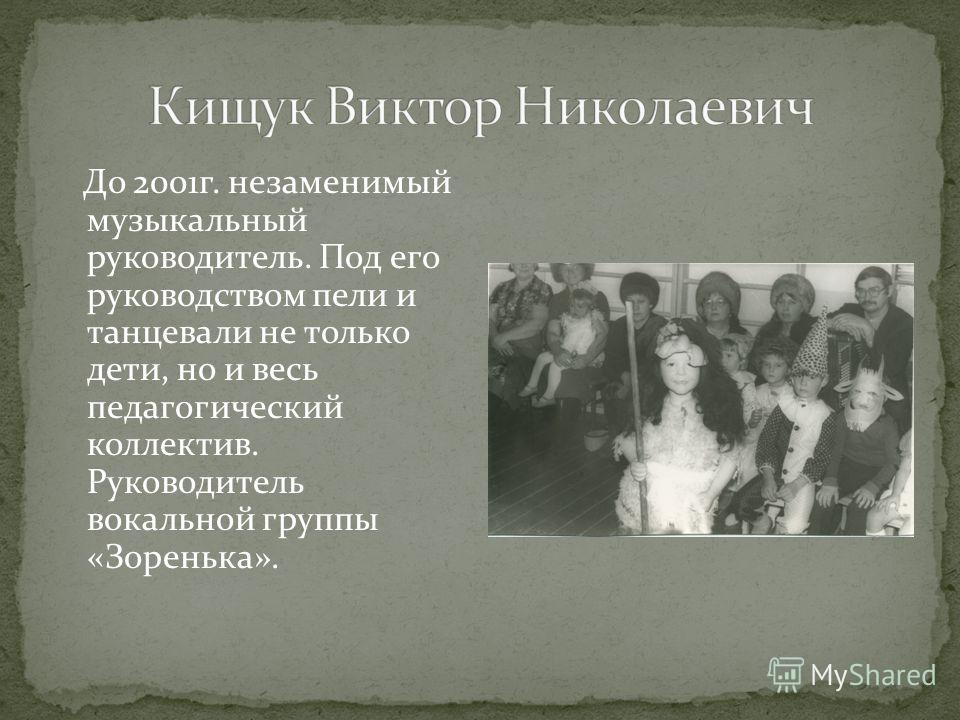 Кищук Виктор Николаевич

До 2001г. незаменимый музыкальный руководитель. Под его руководством пели и танцевали не только дети, но и весь педагогический коллектив. Руководитель вокальной группы «Зоренька».

MyShared